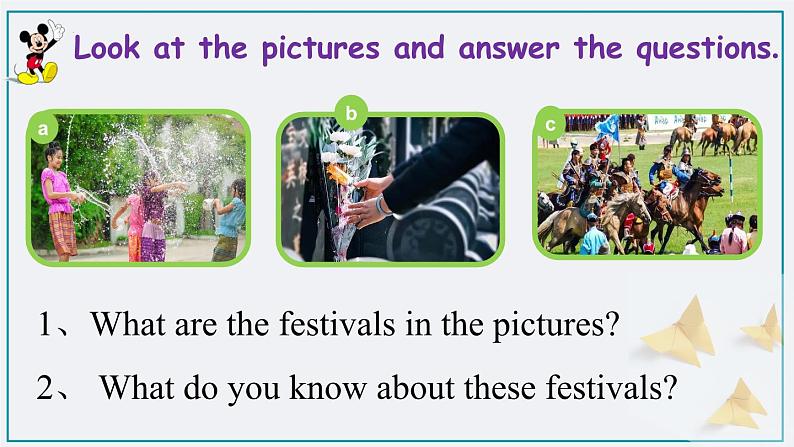 Look at the pictures and answer the questions.

a

b

c

1、What are the festivals in the pictures?

2、 What do you know about these festivals?